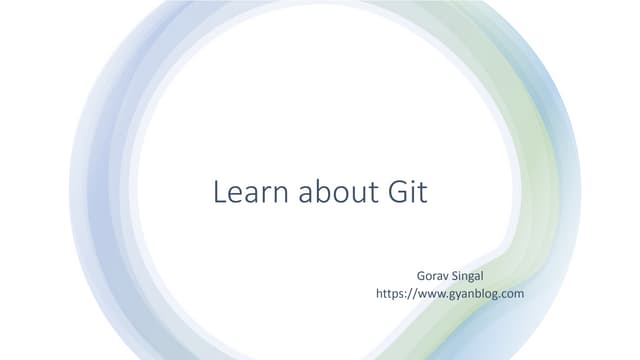 Learn about Git

Gorav Singal
https://www.gyanblog.com